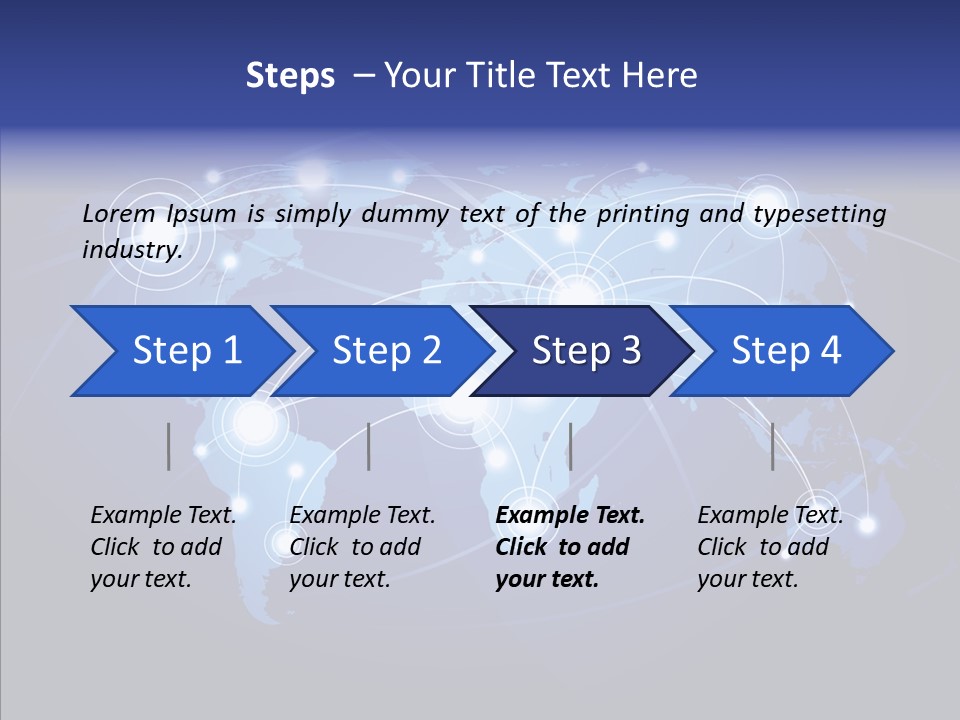 Steps – Your Title Text Here

Lorem Ipsum is simply dummy text of the printing and typesetting industry.

Step 1

Step 2

Step 3

Step 4

Example Text. Click to add your text.

Example Text. Click to add your text.

Example Text. Click to add your text.

Example Text. Click to add your text.